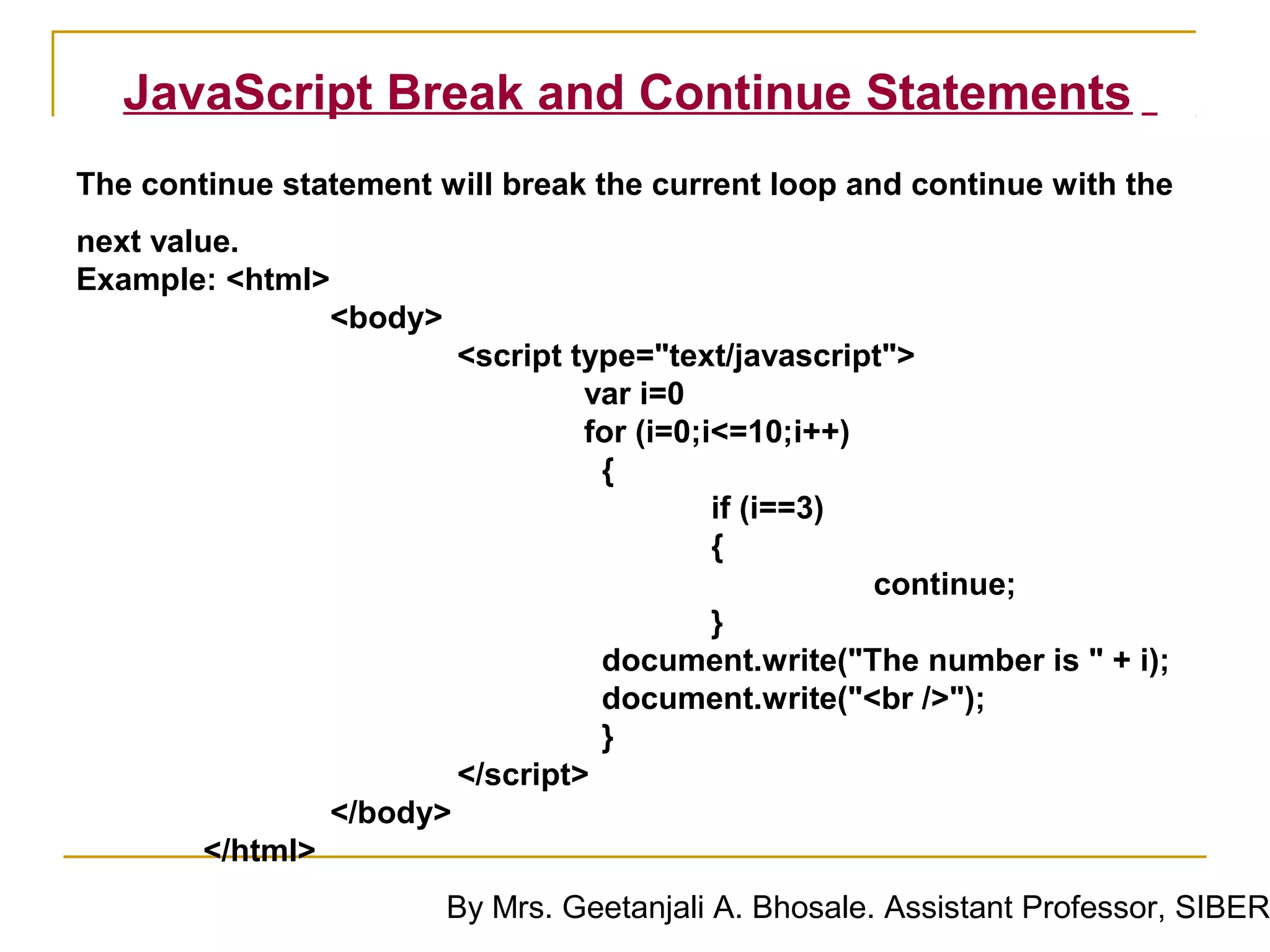 JavaScript Break and Continue Statements

The continue statement will break the current loop and continue with the next value.

Example: <html>
<body>
<script type="text/javascript">
var i=0
for (i=0;i<=10;i++)
{
if (i==3)
{
continue;
}
document.write("The number is " + i);
document.write("<br />");
}
</script>
</body>
</html>

By Mrs. Geetanjali A. Bhosale. Assistant Professor, SIBER